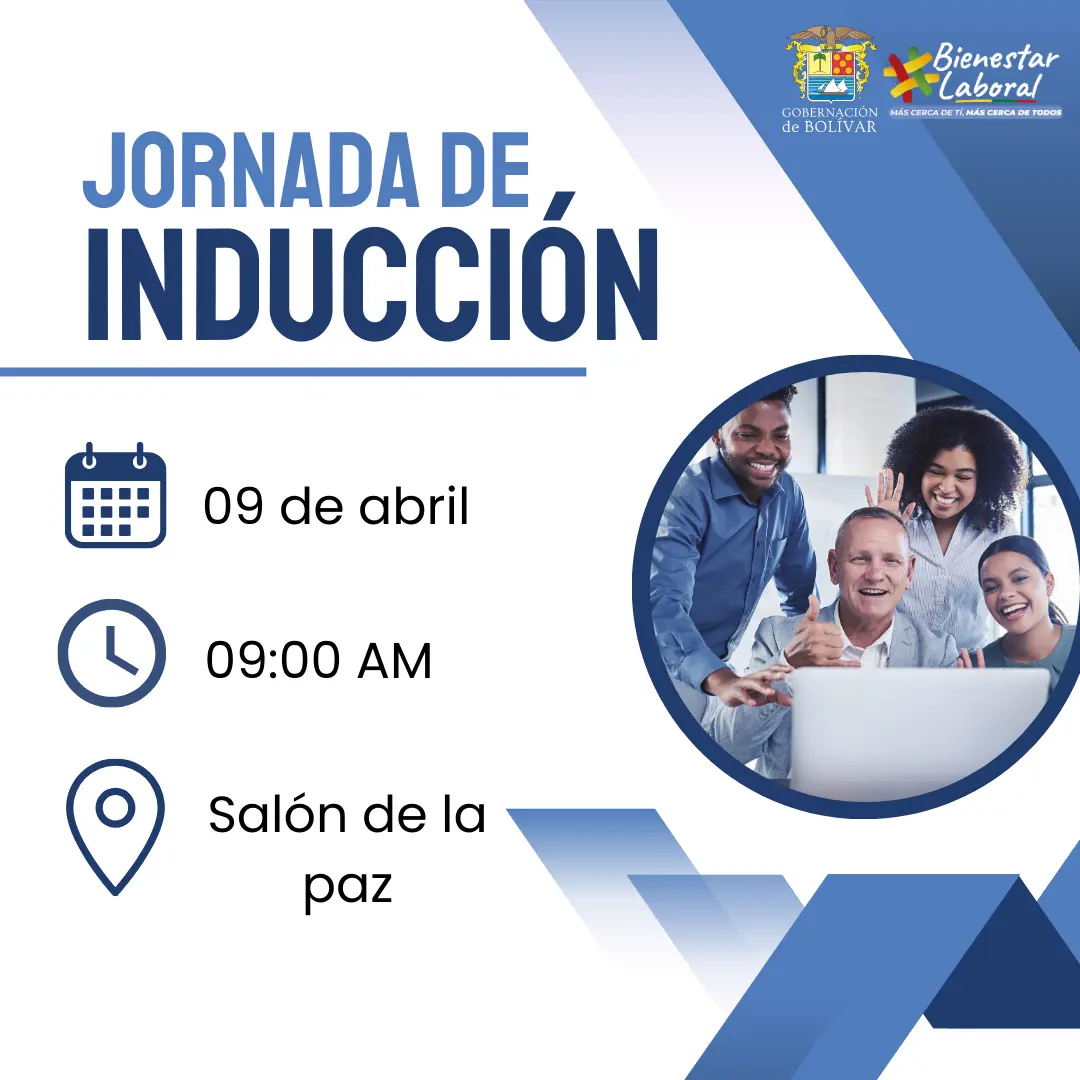 GOBERNACIÓN de BOLÍVAR

Bienestar Laboral
MÁS CERCA DE TÍ, MÁS CERCA DE TODOS

JORNADA DE INDUCCIÓN

09 de abril

09:00 AM

Salón de la paz